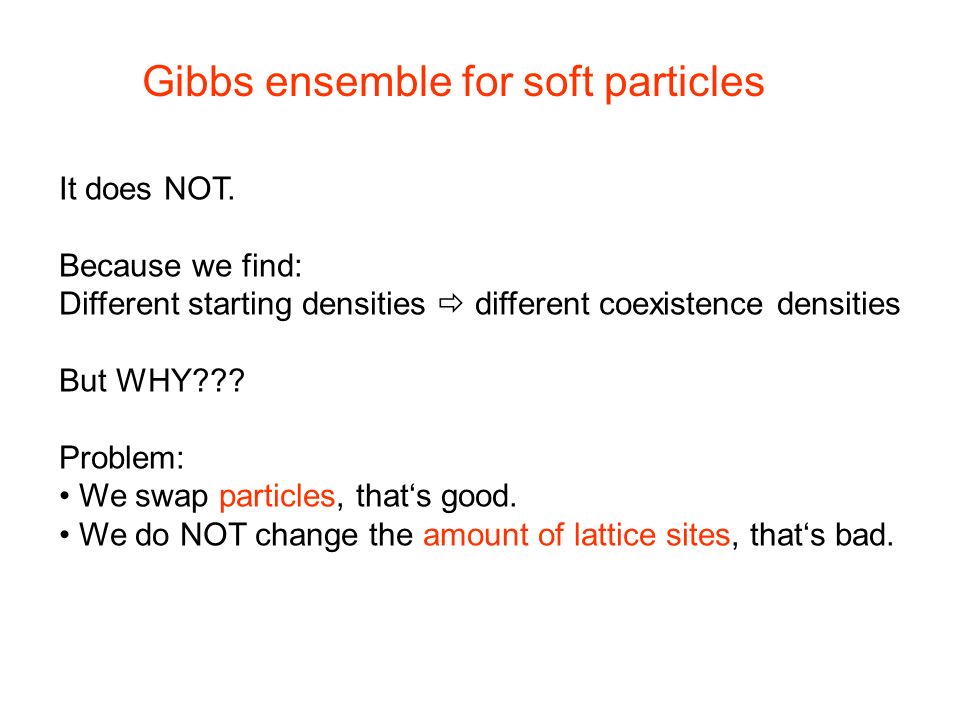 Gibbs ensemble for soft particles

It does NOT.

Because we find:
Different starting densities ⇨ different coexistence densities

But WHY???

Problem:
• We swap particles, that‘s good.
• We do NOT change the amount of lattice sites, that‘s bad.